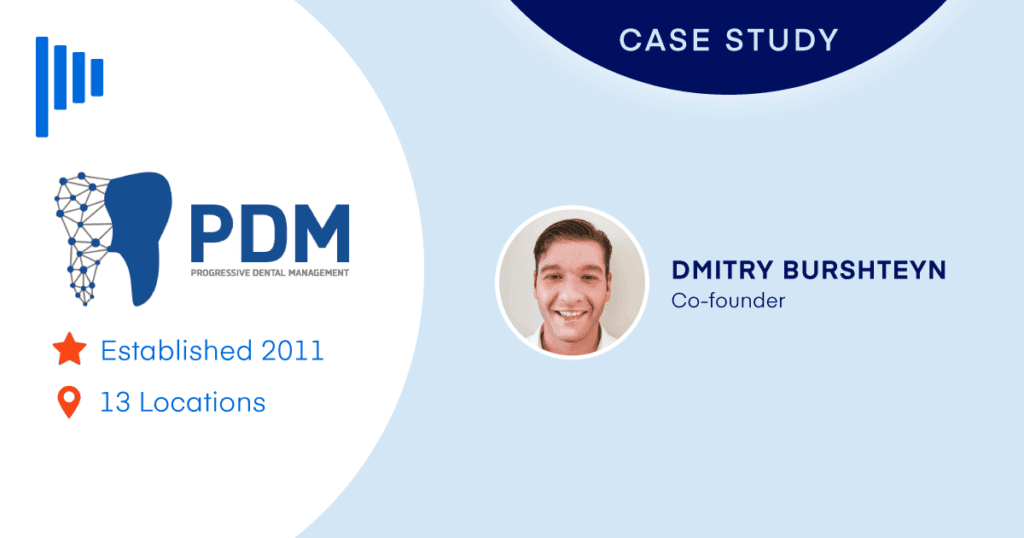 CASE STUDY

PDM
PROGRESSIVE DENTAL MANAGEMENT

Established 2011

13 Locations

DMITRY BURSHTEYN
Co-founder